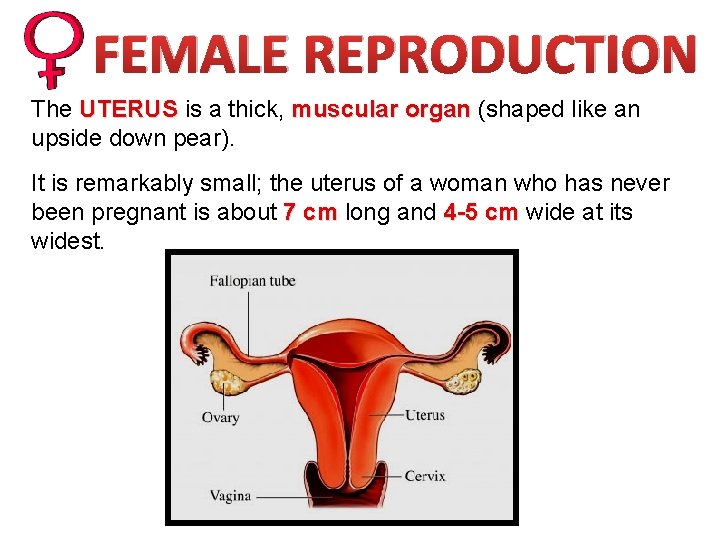 FEMALE REPRODUCTION

The UTERUS is a thick, muscular organ (shaped like an upside down pear).

It is remarkably small; the uterus of a woman who has never been pregnant is about 7 cm long and 4-5 cm wide at its widest.

Fallopian tube
Ovary
Uterus
Cervix
Vagina